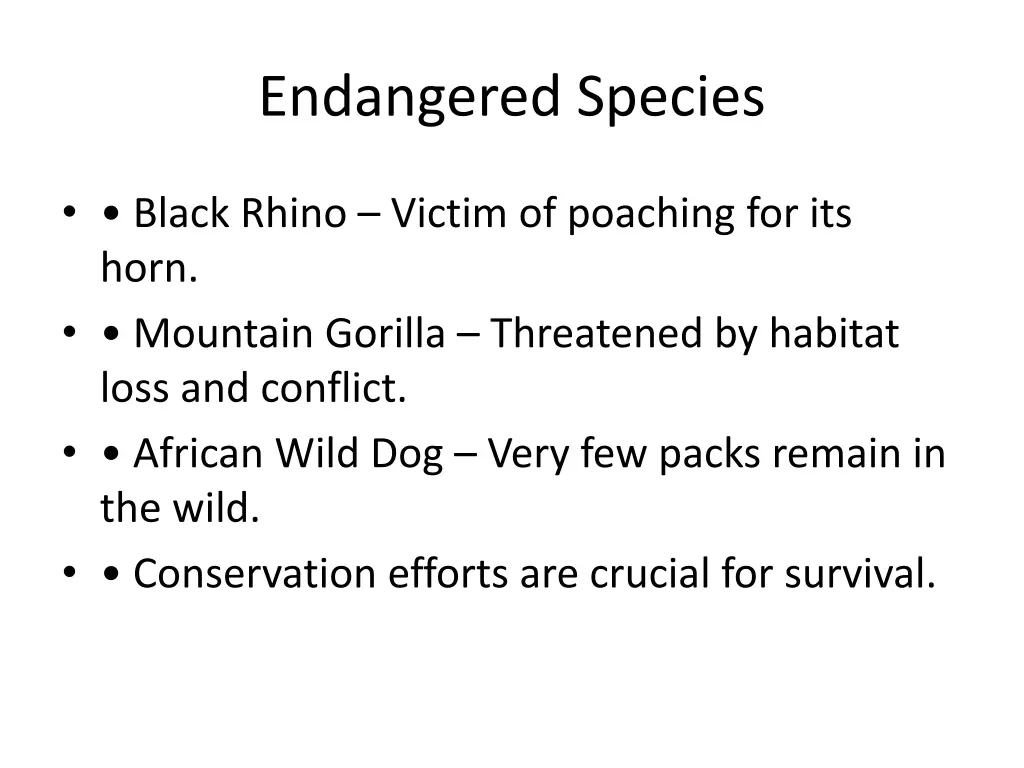 Endangered Species

• • Black Rhino – Victim of poaching for its horn.
• • Mountain Gorilla – Threatened by habitat loss and conflict.
• • African Wild Dog – Very few packs remain in the wild.
• • Conservation efforts are crucial for survival.